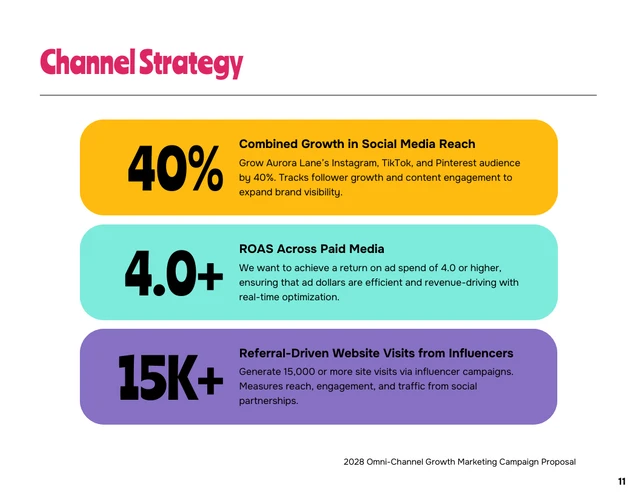 Channel Strategy

40%

Combined Growth in Social Media Reach

Grow Aurora Lane's Instagram, TikTok, and Pinterest audience by 40%. Tracks follower growth and content engagement to expand brand visibility.

4.0+

ROAS Across Paid Media

We want to achieve a return on ad spend of 4.0 or higher, ensuring that ad dollars are efficient and revenue-driving with real-time optimization.

15K+

Referral-Driven Website Visits from Influencers

Generate 15,000 or more site visits via influencer campaigns. Measures reach, engagement, and traffic from social partnerships.

2028 Omni-Channel Growth Marketing Campaign Proposal

11